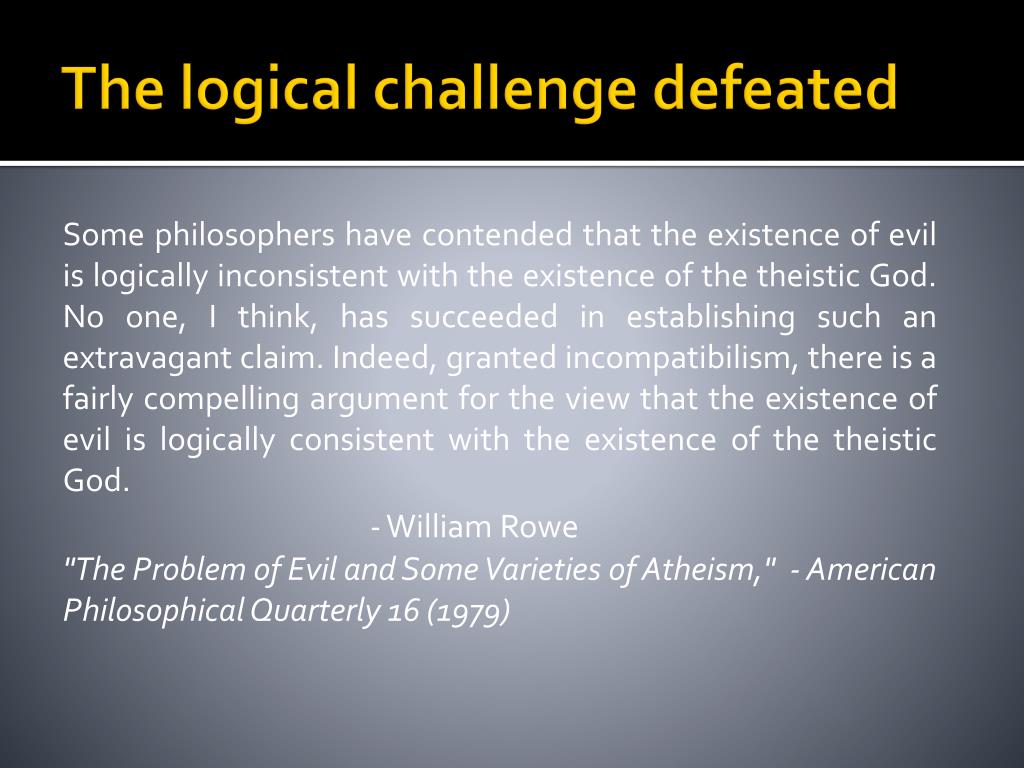 The logical challenge defeated

Some philosophers have contended that the existence of evil is logically inconsistent with the existence of the theistic God. No one, I think, has succeeded in establishing such an extravagant claim. Indeed, granted incompatibilism, there is a fairly compelling argument for the view that the existence of evil is logically consistent with the existence of the theistic God.

- William Rowe

"The Problem of Evil and Some Varieties of Atheism," - American Philosophical Quarterly 16 (1979)